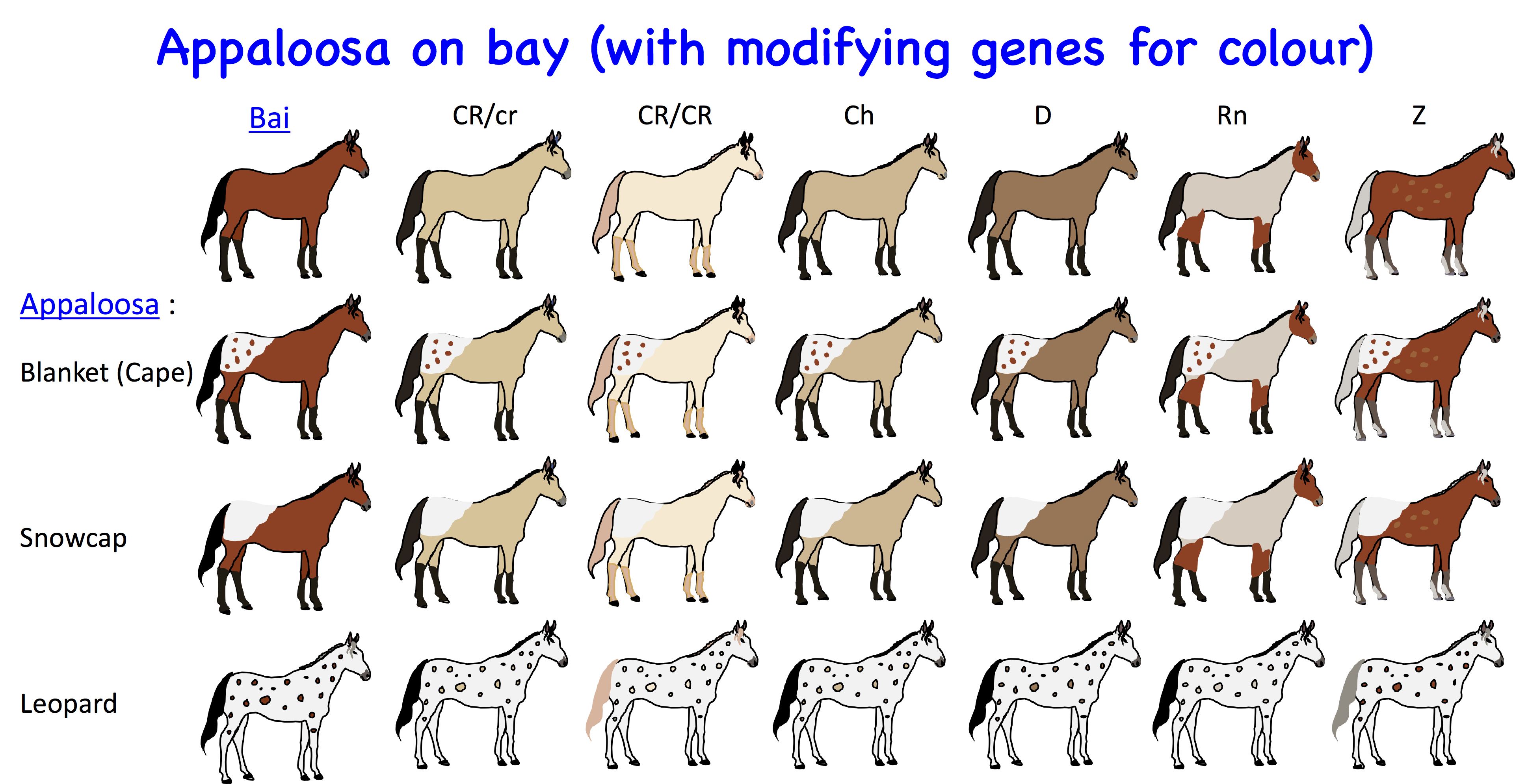 Appaloosa on bay (with modifying genes for colour)

Bai CR/cr CR/CR Ch D Rn Z

Appaloosa :

Blanket (Cape)

Snowcap

Leopard